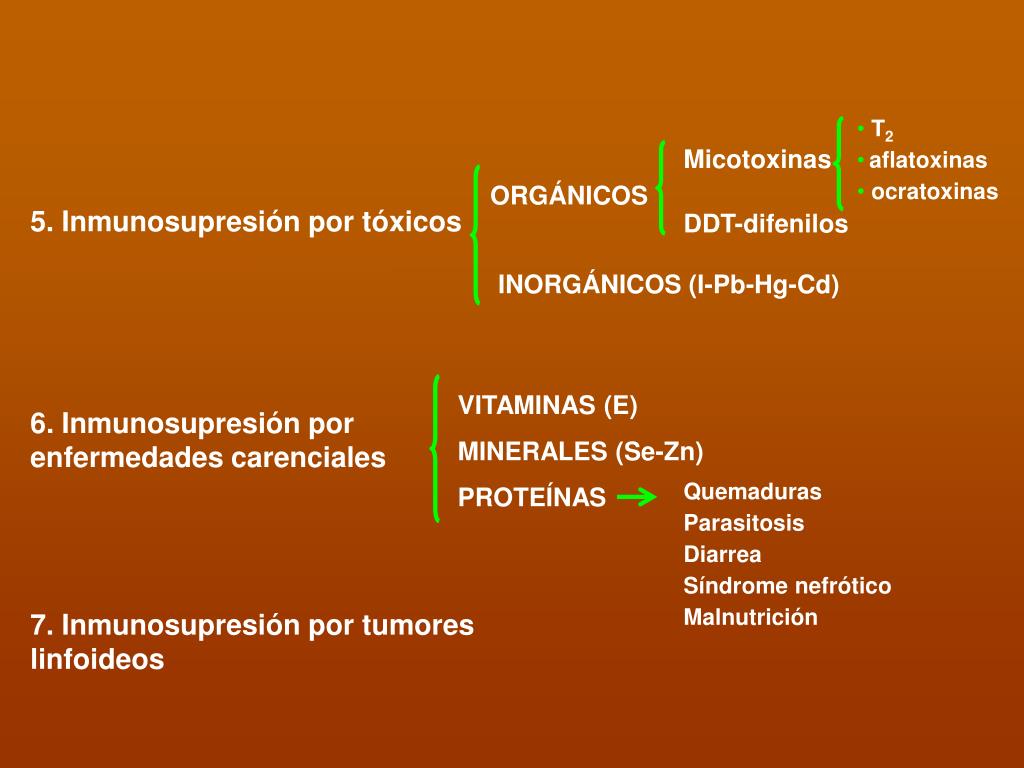 5. Inmunosupresión por tóxicos

ORGÁNICOS

Micotoxinas

• $T_2$
• aflatoxinas
• ocratoxinas

DDT-difenilos

INORGÁNICOS (I-Pb-Hg-Cd)

6. Inmunosupresión por enfermedades carenciales

VITAMINAS (E)

MINERALES (Se-Zn)

PROTEÍNAS

Quemaduras
Parasitosis
Diarrea
Síndrome nefrótico
Malnutrición

7. Inmunosupresión por tumores linfoideos